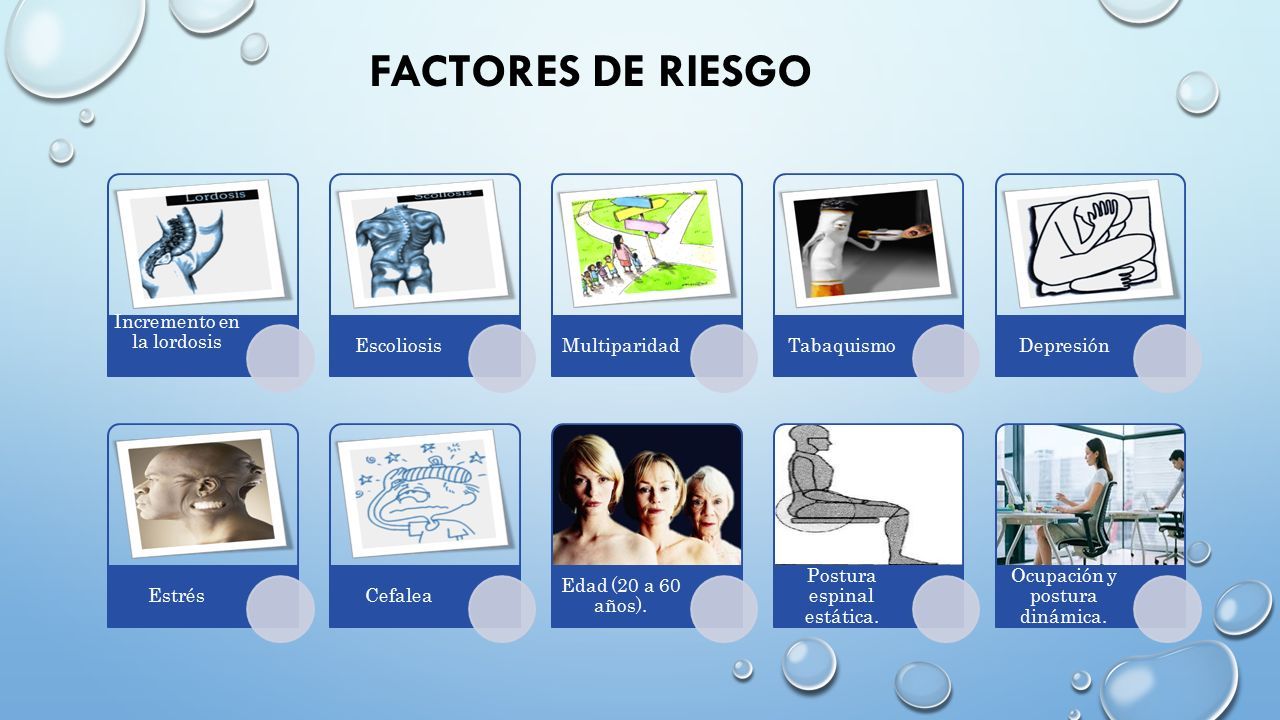 FACTORES DE RIESGO

Lordosis

Incremento en la lordosis

Scoliosis

Escoliosis

Multiparidad

Tabaquismo

Depresión

Estrés

Cefalea

Edad (20 a 60 años).

Postura espinal estática.

Ocupación y postura dinámica.